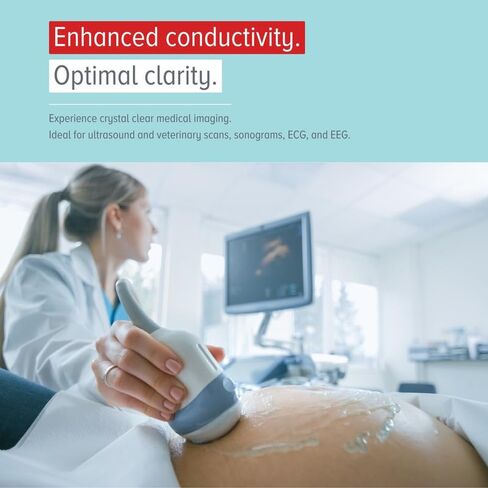 Enhanced conductivity.

Optimal clarity.

Experience crystal clear medical imaging.
Ideal for ultrasound and veterinary scans, sonograms, ECG, and EEG.